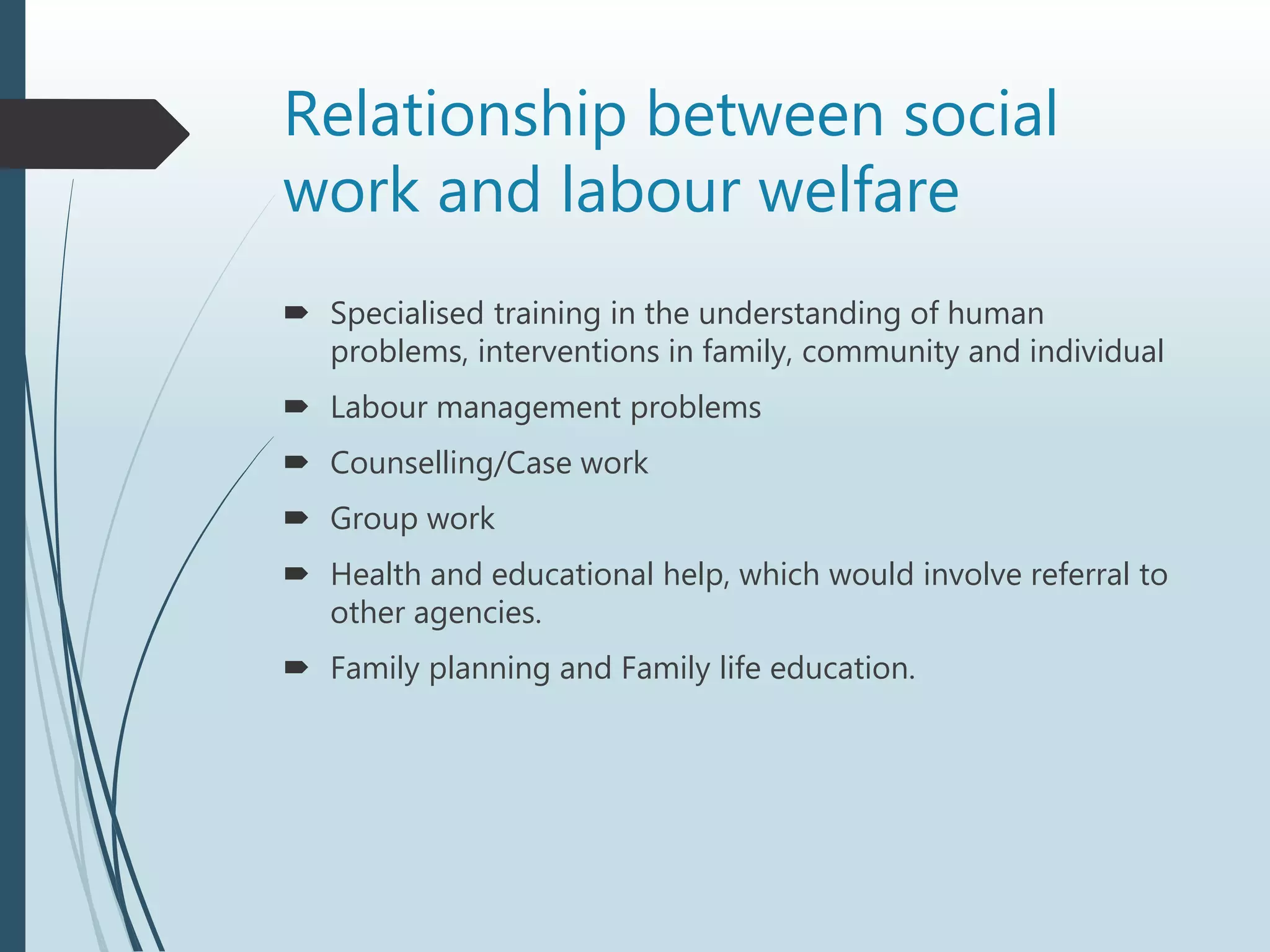 Relationship between social work and labour welfare

➨ Specialised training in the understanding of human problems, interventions in family, community and individual

➨ Labour management problems

➨ Counselling/Case work

➨ Group work

➨ Health and educational help, which would involve referral to other agencies.

➨ Family planning and Family life education.